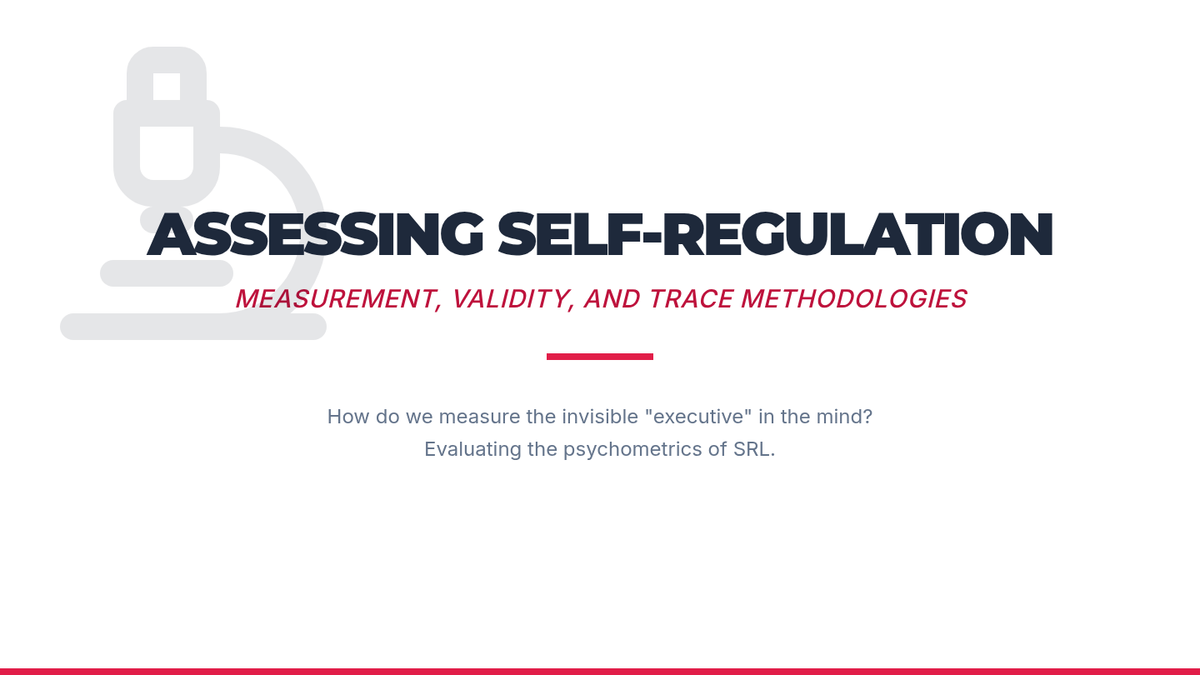 ASSESSING SELF-REGULATION

MEASUREMENT, VALIDITY, AND TRACE METHODOLOGIES

How do we measure the invisible "executive" in the mind?
Evaluating the psychometrics of SRL.